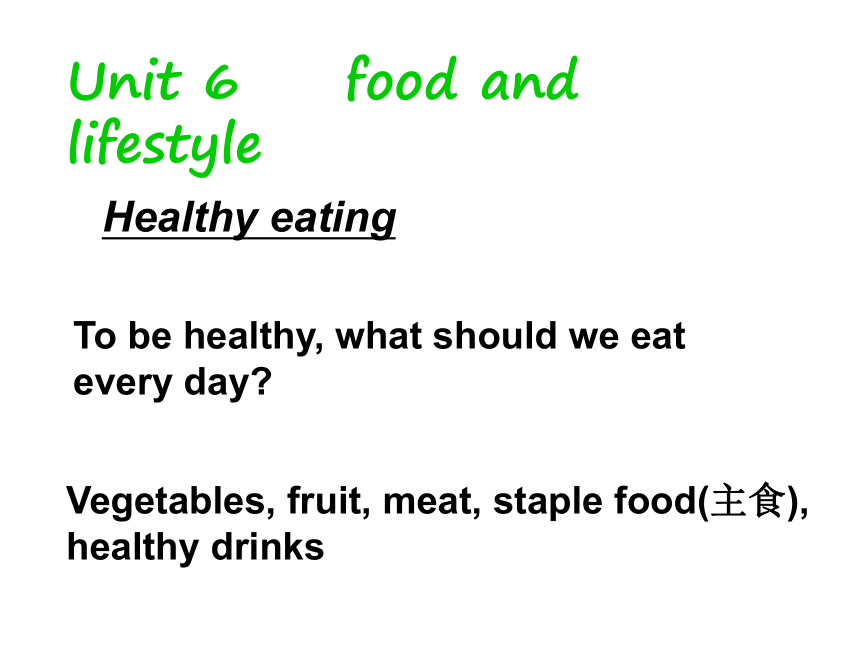 Unit 6 food and lifestyle

Healthy eating

To be healthy, what should we eat every day?

Vegetables, fruit, meat, staple food(主食), healthy drinks